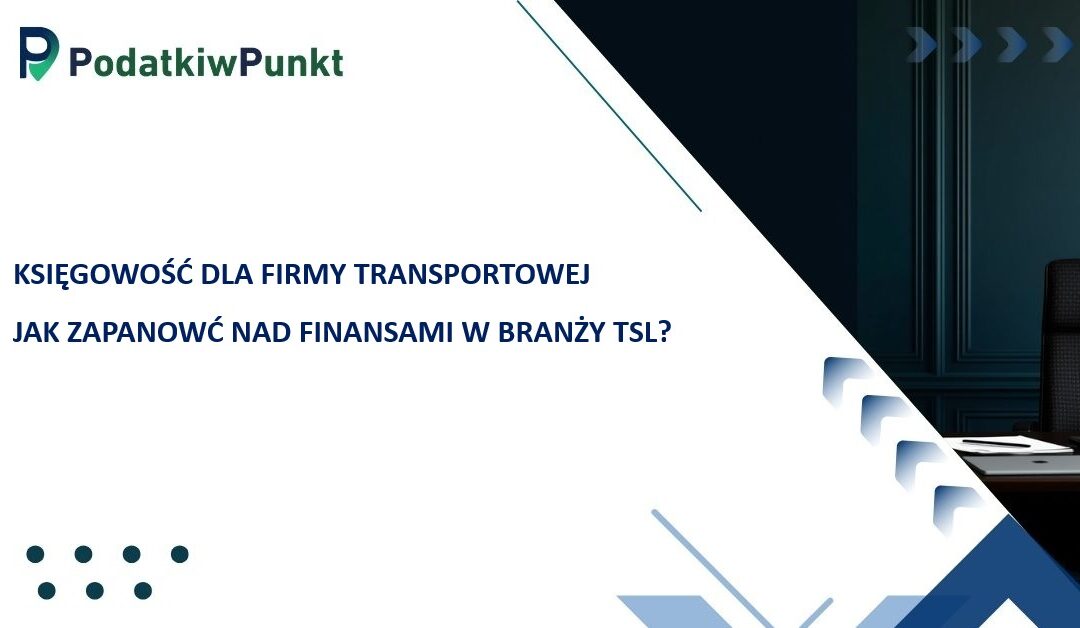 PodatkiwPunkt

KSIĘGOWOŚĆ DLA FIRMY TRANSPORTOWEJ

JAK ZAPANOWĆ NAD FINANSAMI W BRANŻY TSL?